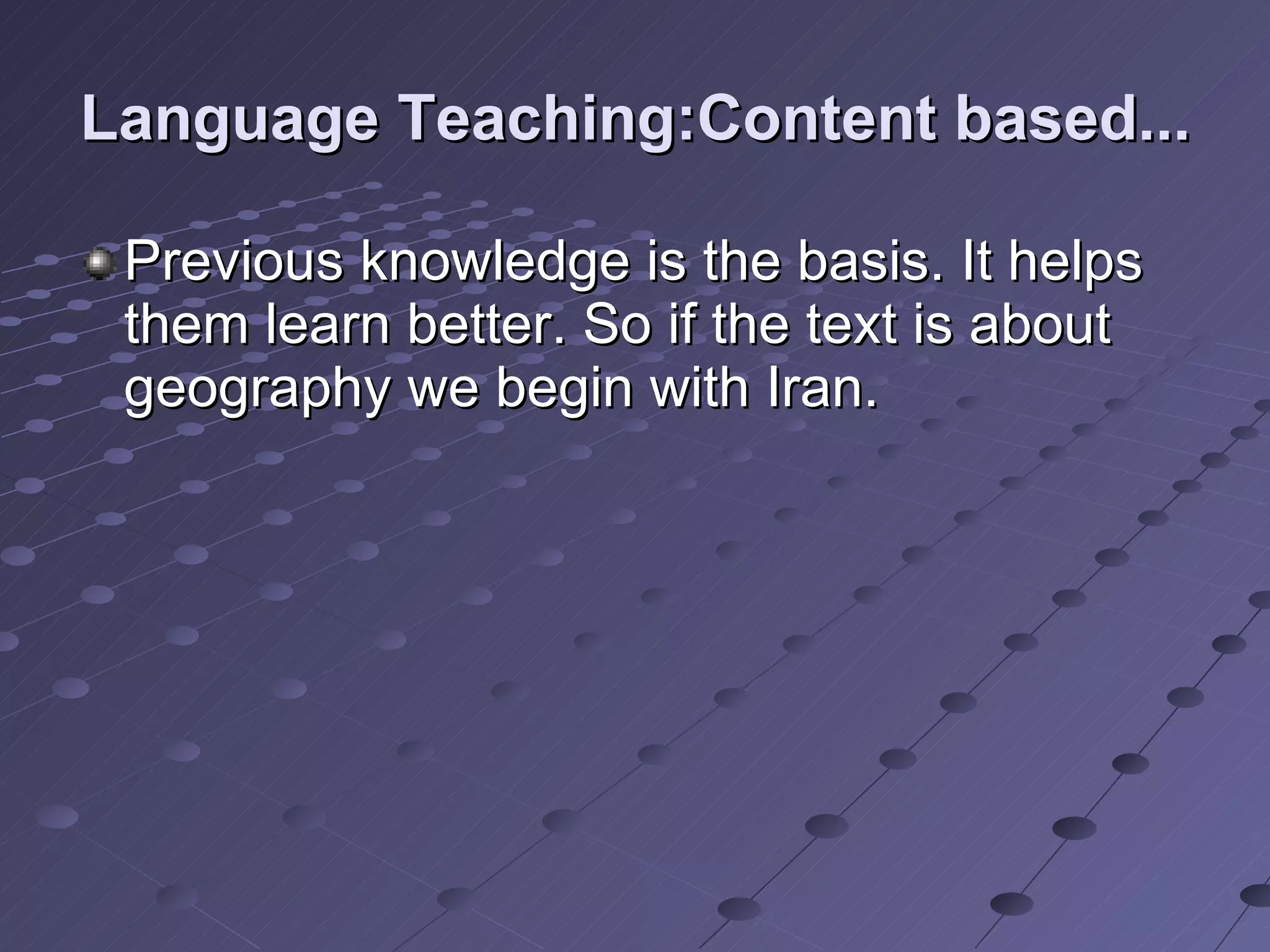 Language Teaching:Content based...

Previous knowledge is the basis. It helps them learn better. So if the text is about geography we begin with Iran.